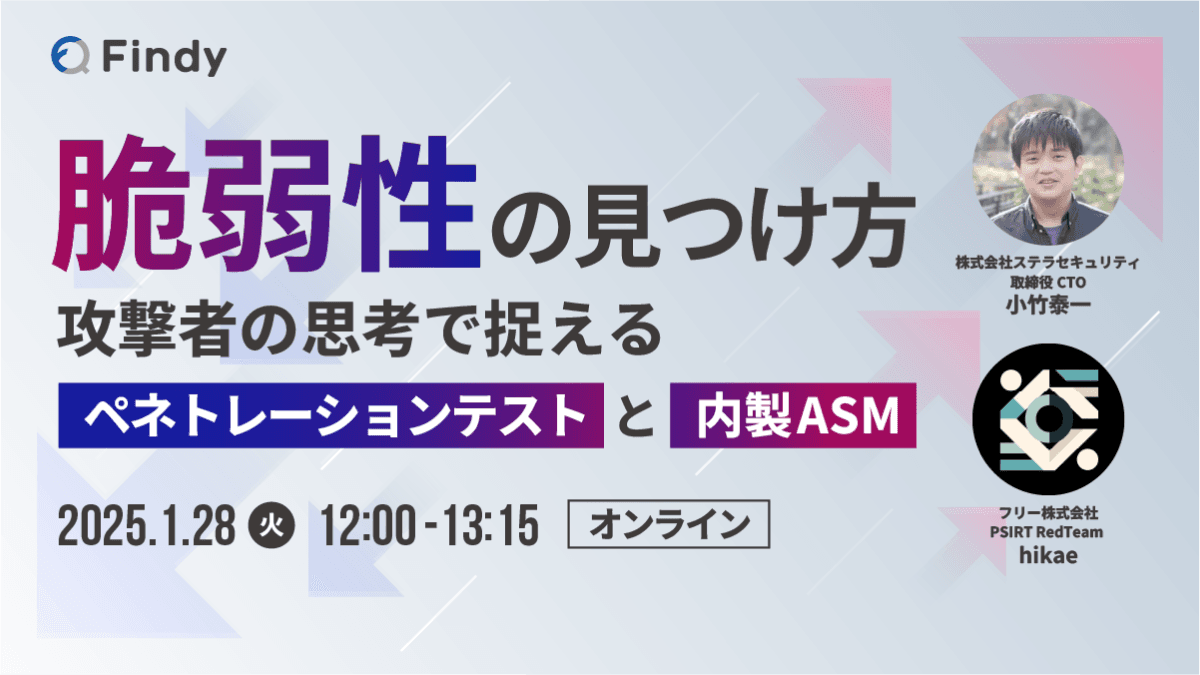 Findy

脆弱性の見つけ方

攻撃者の思考で捉える

ペネトレーションテスト と 内製ASM

2025.1.28 火 12:00 - 13:15 オンライン

株式会社ステラセキュリティ
取締役 CTO
小竹泰一

フリー株式会社
PSIRT RedTeam
hikae